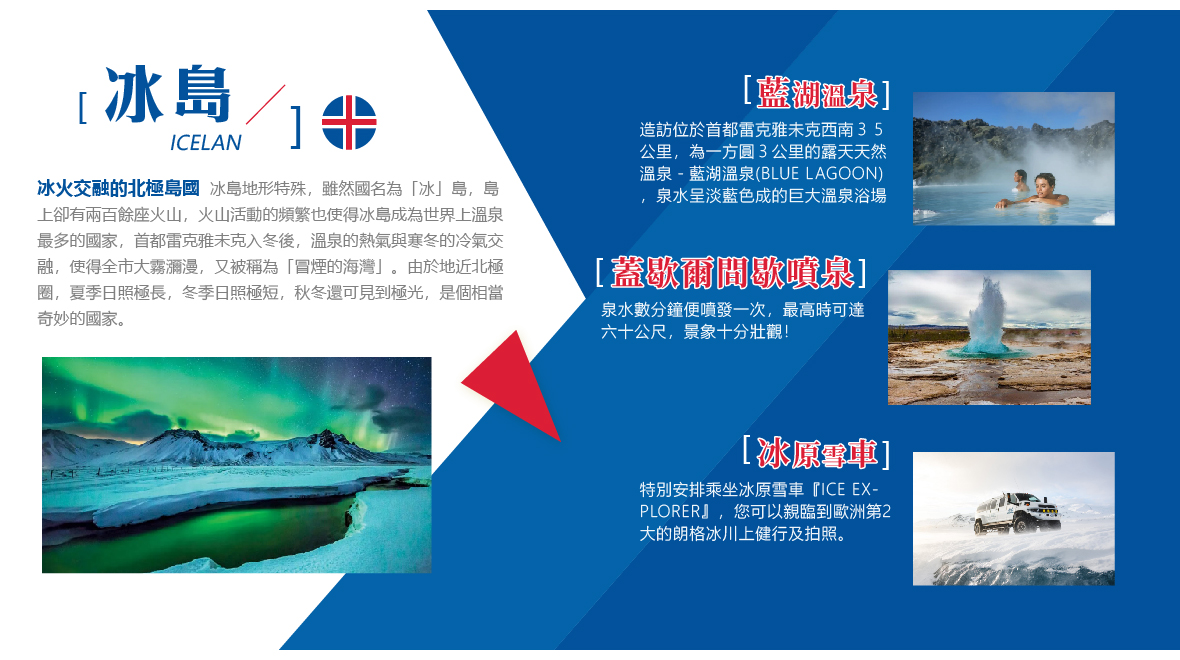 [ 冰島 ]
ICELAN

冰火交融的北極島國 冰島地形特殊，雖然國名為「冰」島，島上卻有兩百餘座火山，火山活動的頻繁也使得冰島成為世界上溫泉最多的國家，首都雷克雅未克入冬後，溫泉的熱氣與寒冬的冷氣交融，使得全市大霧瀰漫，又被稱為「冒煙的海灣」。由於地近北極圈，夏季日照極長，冬季日照極短，秋冬還可見到極光，是個相當奇妙的國家。

[藍湖溫泉]
造訪位於首都雷克雅未克西南３５公里，為一方圓３公里的露天天然溫泉 - 藍湖溫泉(BLUE LAGOON)，泉水呈淡藍色成的巨大溫泉浴場

[蓋歇爾間歇噴泉]
泉水數分鐘便噴發一次，最高時可達六十公尺，景象十分壯觀！

[冰原雪車]
特別安排乘坐冰原雪車『ICE EXPLORER』，您可以親臨到歐洲第2大的朗格冰川上健行及拍照。